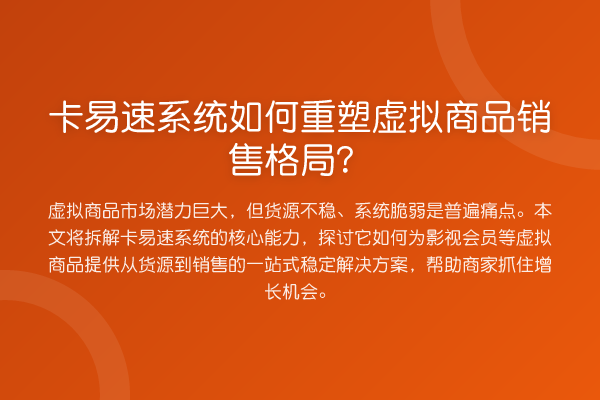 卡易速系统如何重塑虚拟商品销售格局?

虚拟商品市场潜力巨大，但货源不稳、系统脆弱是普遍痛点。本文将拆解卡易速系统的核心能力，探讨它如何为影视会员等虚拟商品提供从货源到销售的一站式稳定解决方案，帮助商家抓住增长机会。